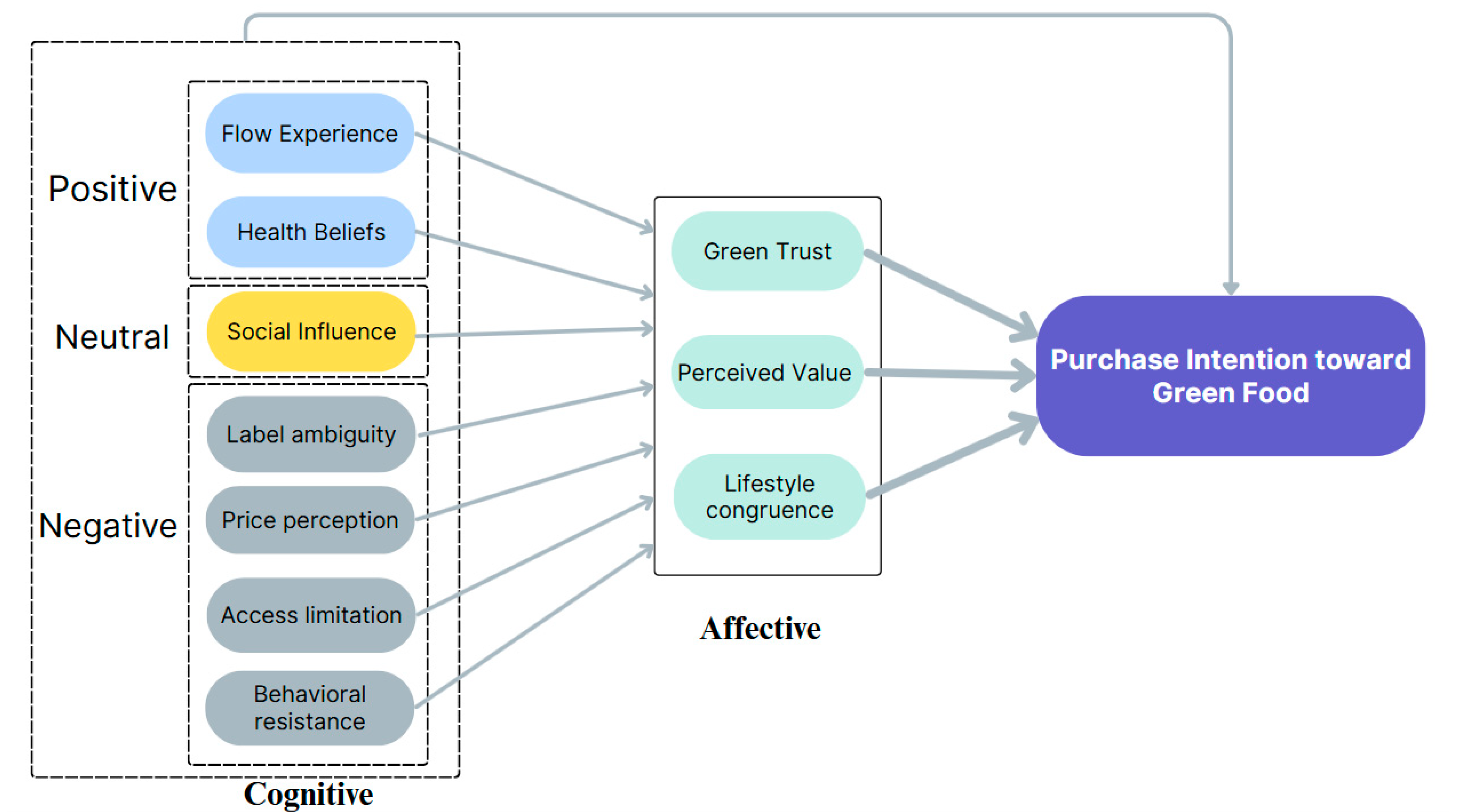 Positive

Flow Experience

Health Beliefs

Neutral

Social Influence

Negative

Label ambiguity

Price perception

Access limitation

Behavioral resistance

Cognitive

Green Trust

Perceived Value

Lifestyle congruence

Affective

Purchase Intention toward Green Food